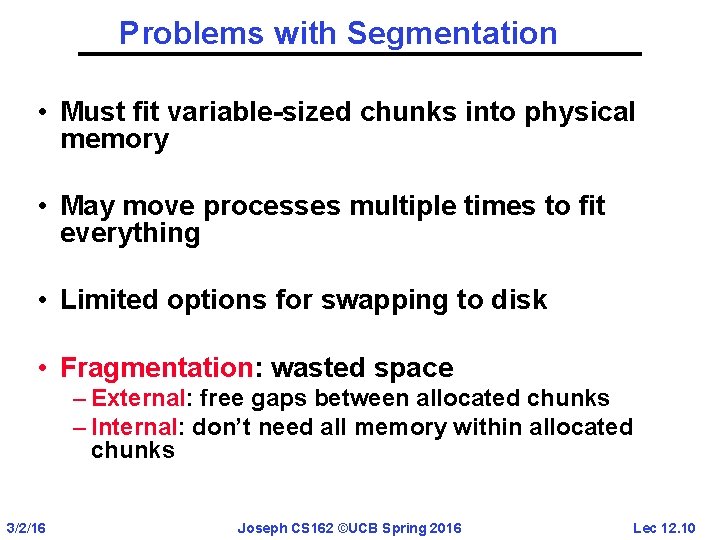 Problems with Segmentation

• Must fit variable-sized chunks into physical memory

• May move processes multiple times to fit everything

• Limited options for swapping to disk

• Fragmentation: wasted space
– External: free gaps between allocated chunks
– Internal: don't need all memory within allocated chunks

3/2/16 Joseph CS162 ©UCB Spring 2016 Lec 12.10